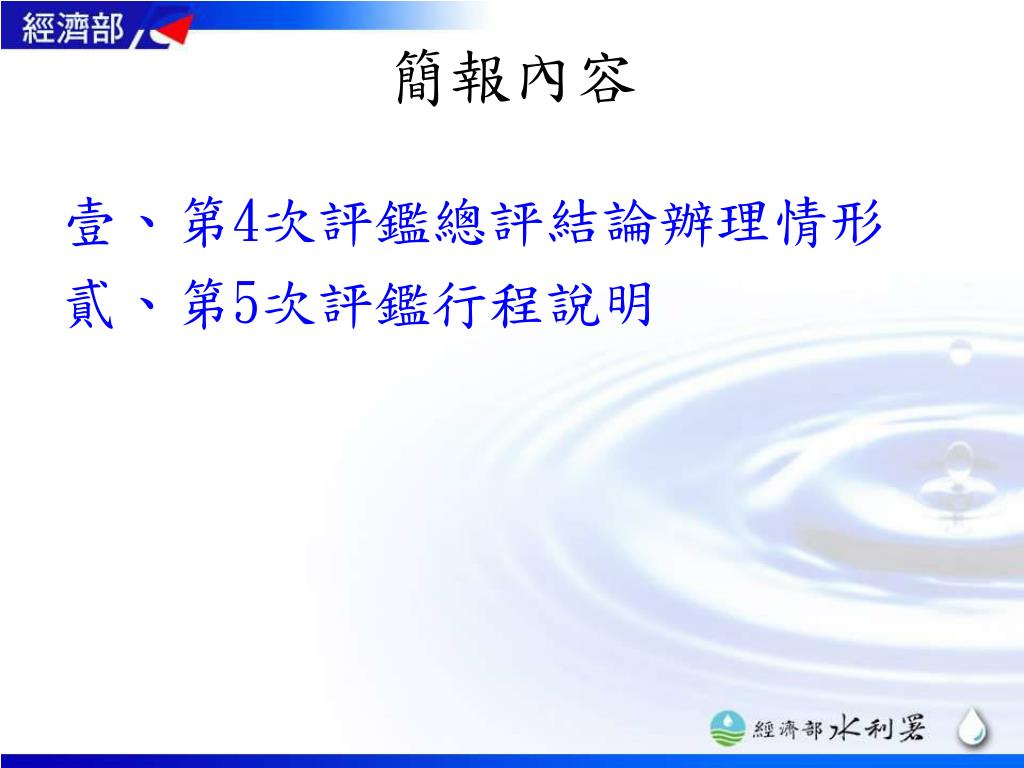 經濟部

簡報內容

壹、第4次評鑑總評結論辦理情形
貳、第5次評鑑行程說明

經濟部水利署